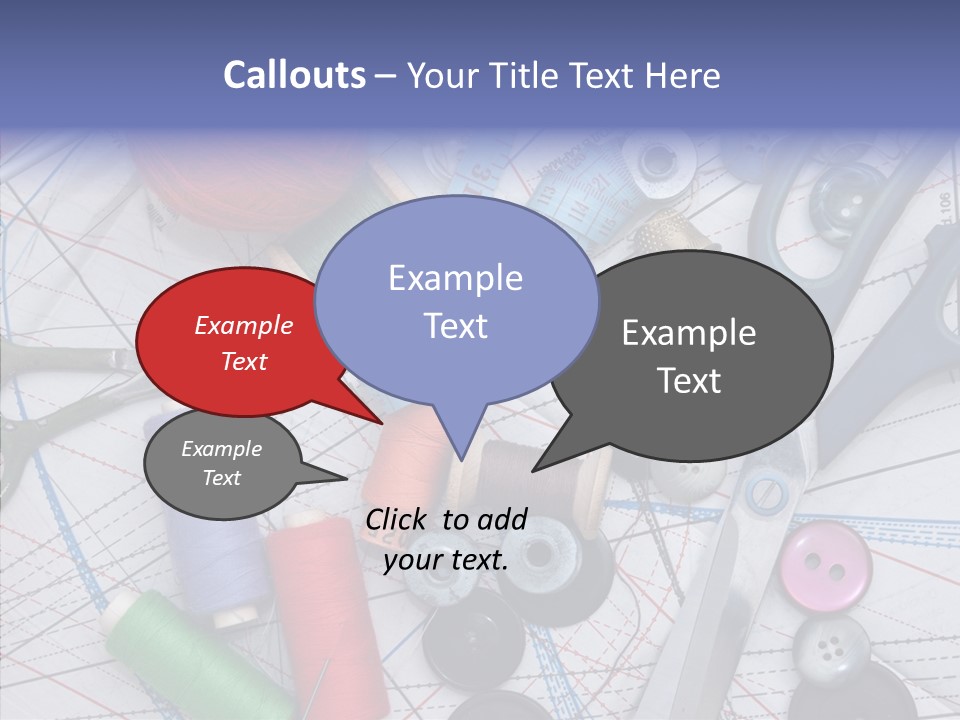 Callouts – Your Title Text Here

Example Text

Example Text

Example Text

Example Text

Click to add your text.